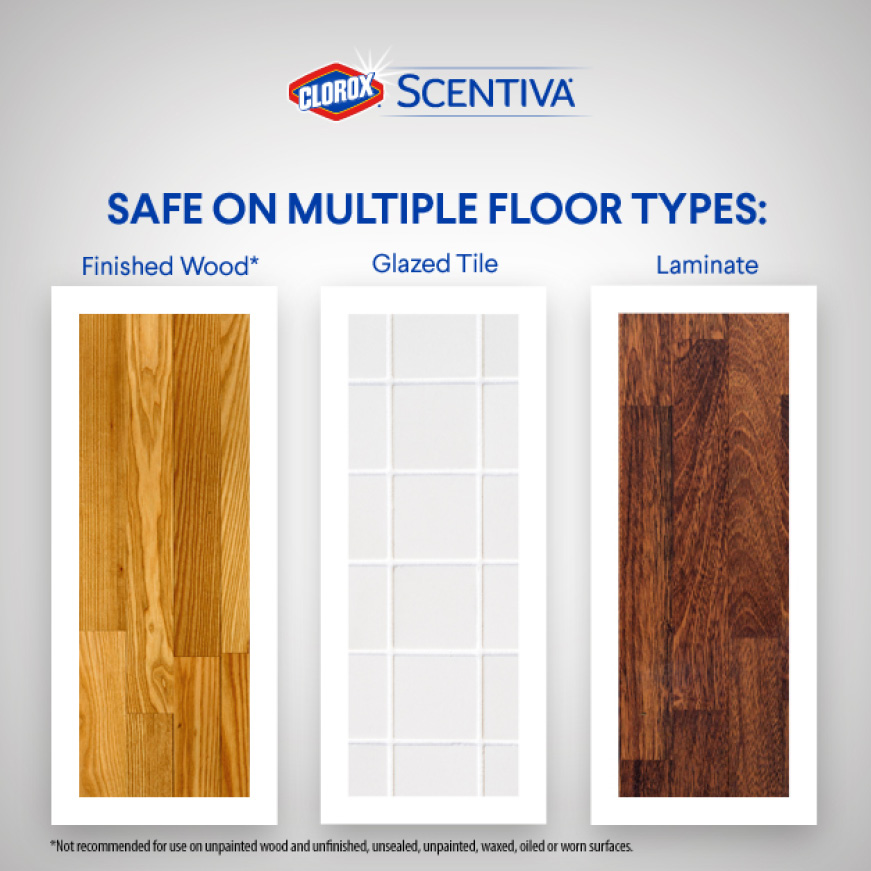 CLOROX SCENTIVA

SAFE ON MULTIPLE FLOOR TYPES:

Finished Wood*

Glazed Tile

Laminate

*Not recommended for use on unpainted wood and unfinished, unsealed, unpainted, waxed, oiled or worn surfaces.